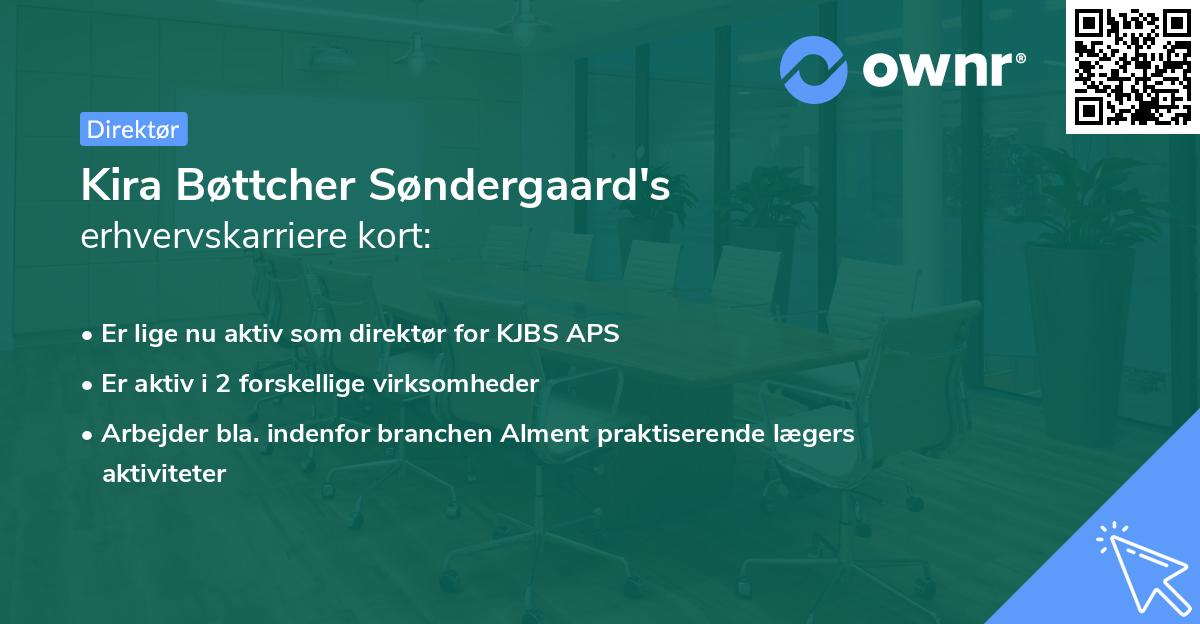 ownr®

Direktør

Kira Bøttcher Søndergaard's erhvervskarriere kort:

• Er lige nu aktiv som direktør for KJBS APS
• Er aktiv i 2 forskellige virksomheder
• Arbejder bla. indenfor branchen Alment praktiserende lægers aktiviteter